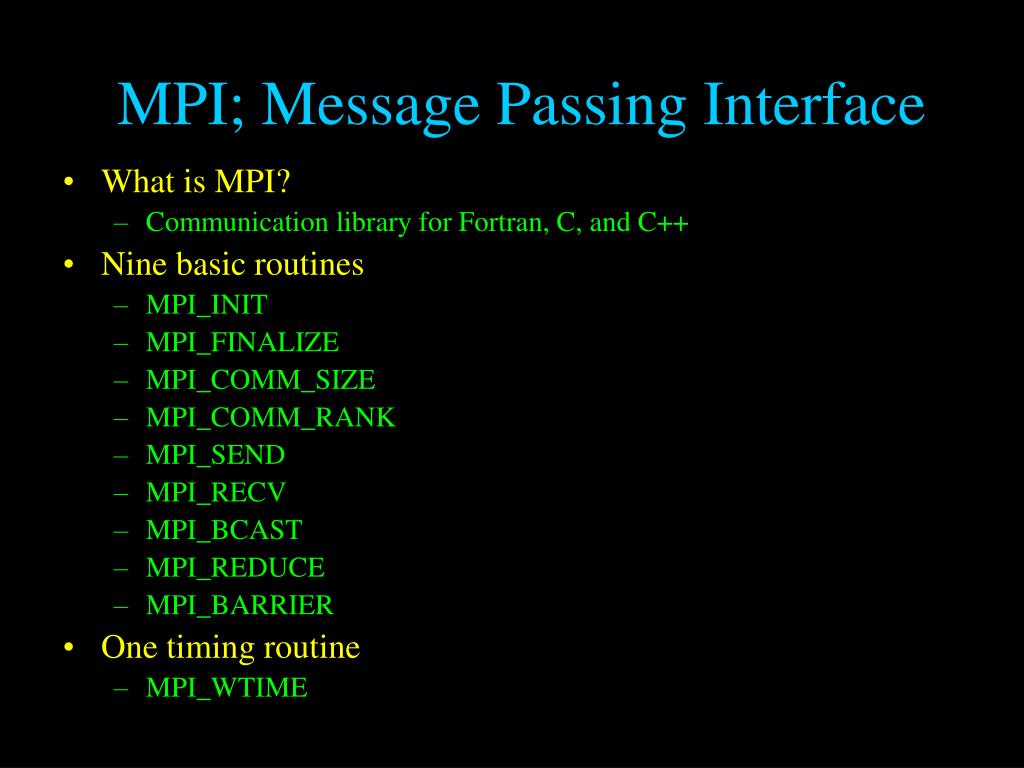 MPI; Message Passing Interface

• What is MPI?
– Communication library for Fortran, C, and C++
• Nine basic routines
– MPI_INIT
– MPI_FINALIZE
– MPI_COMM_SIZE
– MPI_COMM_RANK
– MPI_SEND
– MPI_RECV
– MPI_BCAST
– MPI_REDUCE
– MPI_BARRIER
• One timing routine
– MPI_WTIME